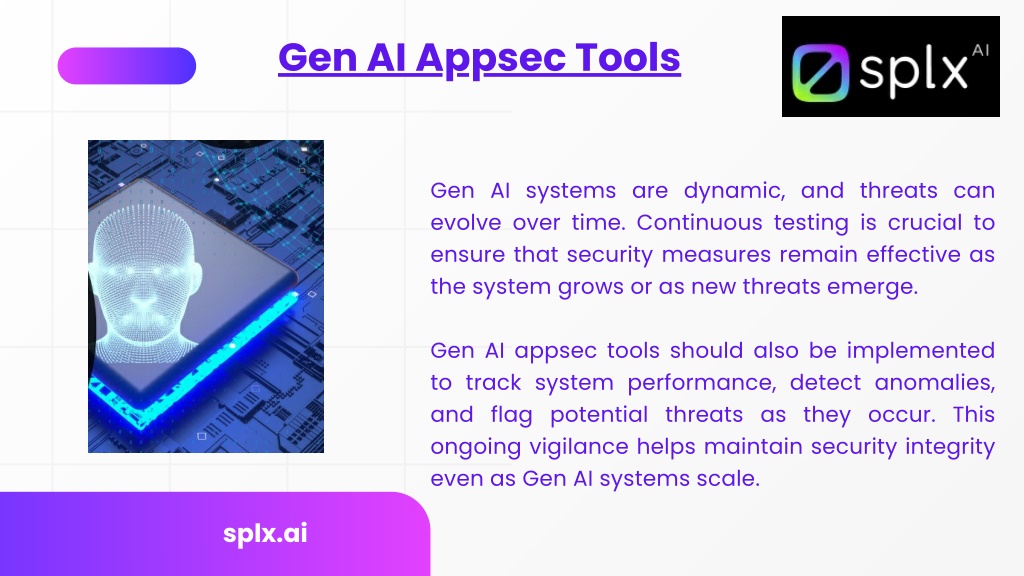 Gen AI Appsec Tools

splx AI

Gen AI systems are dynamic, and threats can evolve over time. Continuous testing is crucial to ensure that security measures remain effective as the system grows or as new threats emerge.

Gen AI appsec tools should also be implemented to track system performance, detect anomalies, and flag potential threats as they occur. This ongoing vigilance helps maintain security integrity even as Gen AI systems scale.

splx.ai